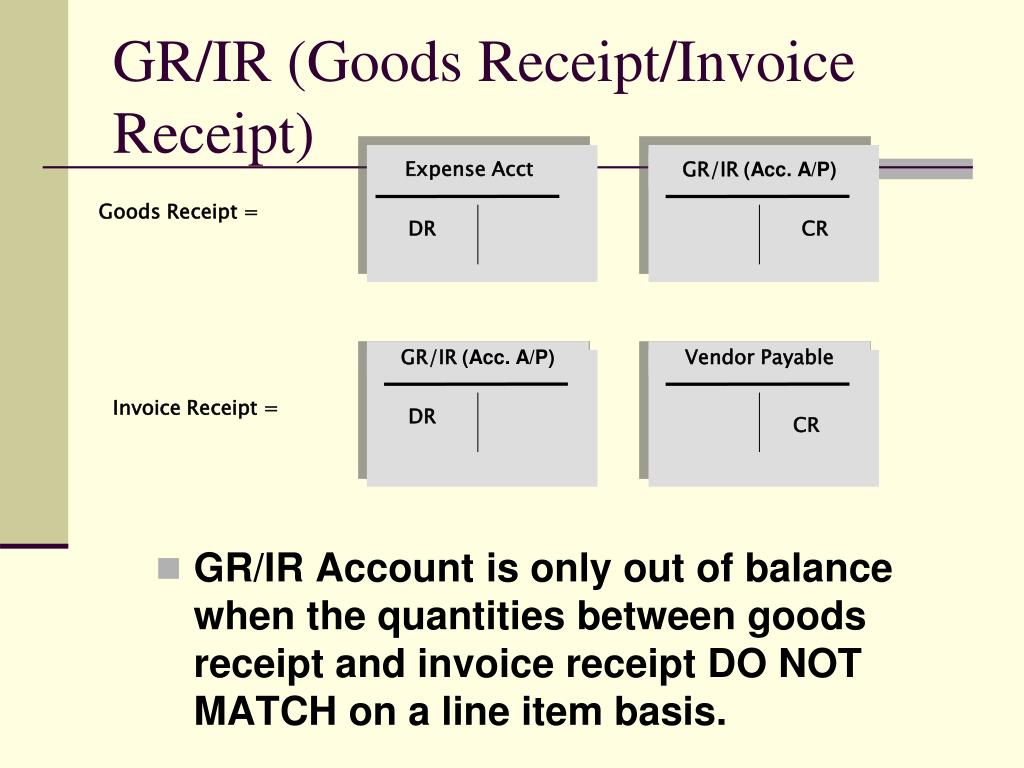 GR/IR (Goods Receipt/Invoice Receipt)

Goods Receipt =

Expense Acct

DR

GR/IR (Acc. A/P)

CR

Invoice Receipt =

GR/IR (Acc. A/P)

DR

Vendor Payable

CR

GR/IR Account is only out of balance when the quantities between goods receipt and invoice receipt DO NOT MATCH on a line item basis.